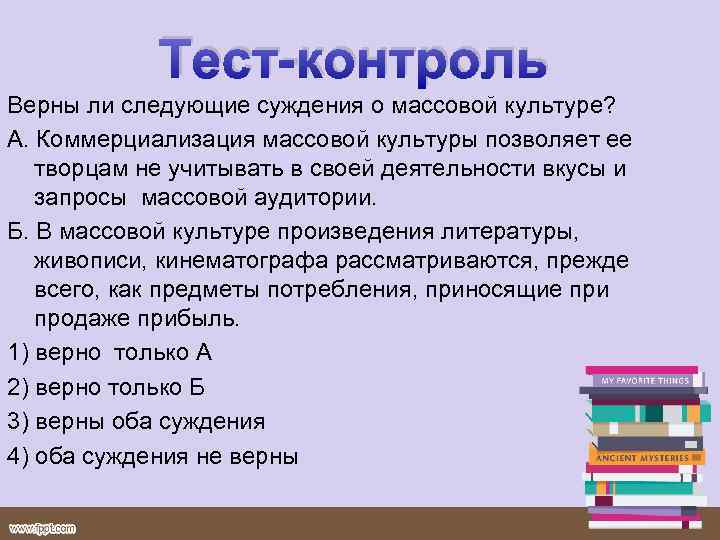 Тест-контроль

Верны ли следующие суждения о массовой культуре?

А. Коммерциализация массовой культуры позволяет ее творцам не учитывать в своей деятельности вкусы и запросы массовой аудитории.

Б. В массовой культуре произведения литературы, живописи, кинематографа рассматриваются, прежде всего, как предметы потребления, приносящие при продаже прибыль.

1) верно только А

2) верно только Б

3) верны оба суждения

4) оба суждения не верны

MY FAVORITE THINGS

ANCIENT MYSTERIES

www.fppt.com